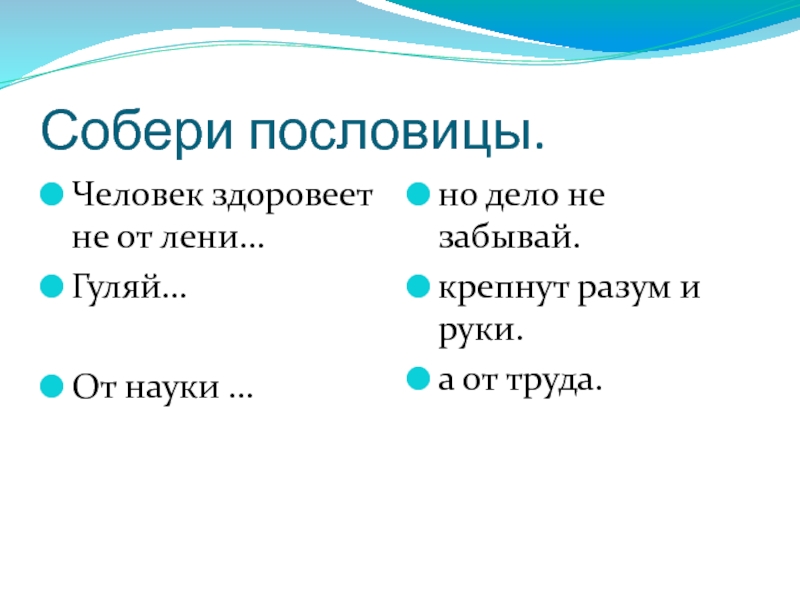 Собери пословицы.

Человек здоровеет не от лени…

Гуляй…

От науки …

но дело не забывай.

крепнут разум и руки.

а от труда.